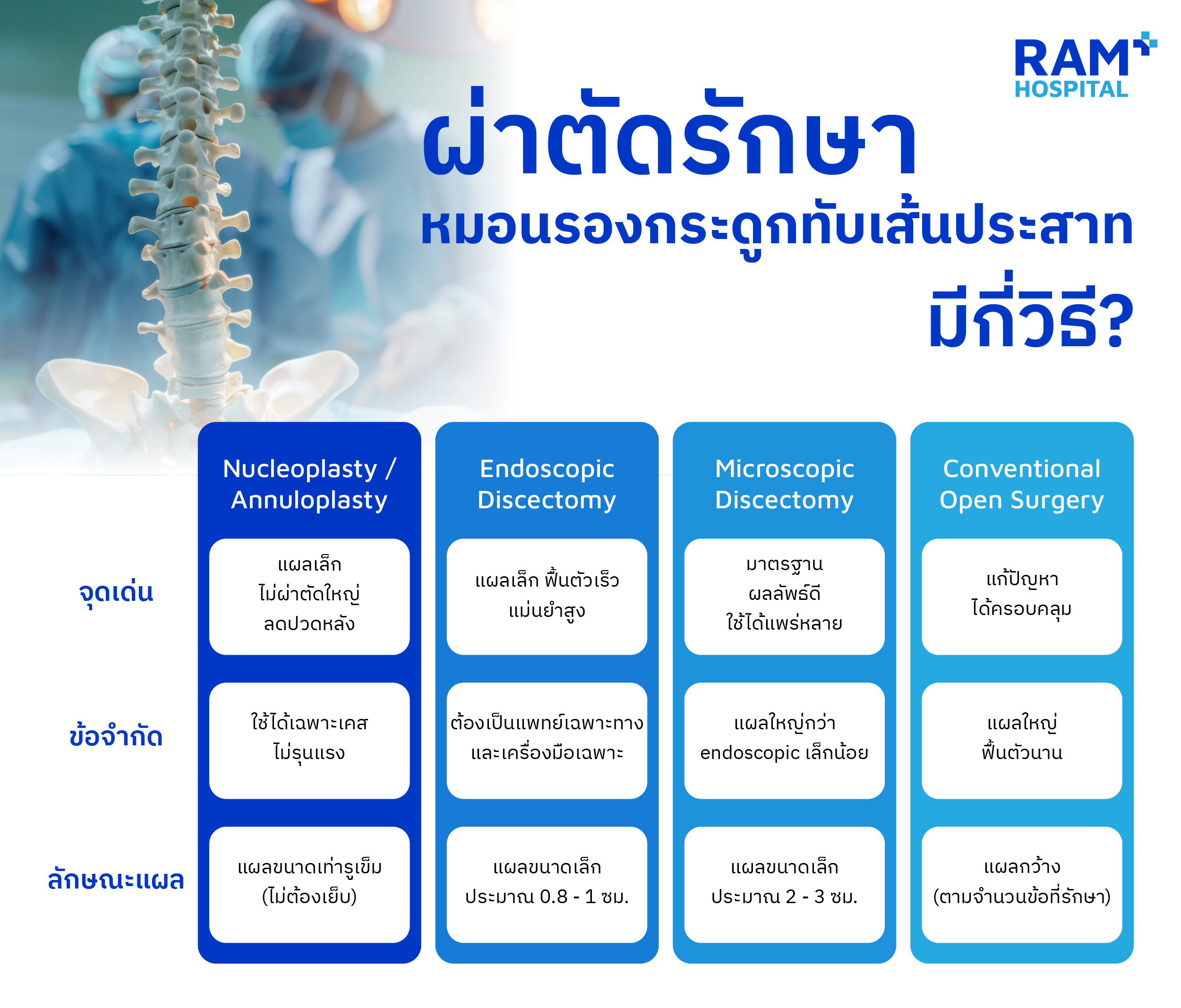 RAM HOSPITAL

ผ่าตัดรักษา
หมอนรองกระดูกทับเส้นประสาท
มีกี่วิธี?

| | Nucleoplasty / Annuloplasty | Endoscopic Discectomy | Microscopic Discectomy | Conventional Open Surgery |
|---|---|---|---|---|
| จุดเด่น | แผลเล็ก ไม่ผ่าตัดใหญ่ ลดปวดหลัง | แผลเล็ก ฟื้นตัวเร็ว แม่นยำสูง | มาตรฐาน ผลลัพธ์ดี ใช้ได้แพร่หลาย | แก้ปัญหา ได้ครอบคลุม |
| ข้อจำกัด | ใช้ได้เฉพาะเคส ไม่รุนแรง | ต้องเป็นแพทย์เฉพาะทาง และเครื่องมือเฉพาะ | แผลใหญ่กว่า endoscopic เล็กน้อย | แผลใหญ่ ฟื้นตัวนาน |
| ลักษณะแผล | แผลขนาดเท่ารูเข็ม (ไม่ต้องเย็บ) | แผลขนาดเล็ก ประมาณ 0.8 - 1 ซม. | แผลขนาดเล็ก ประมาณ 2 - 3 ซม. | แผลกว้าง (ตามจำนวนข้อที่รักษา) |